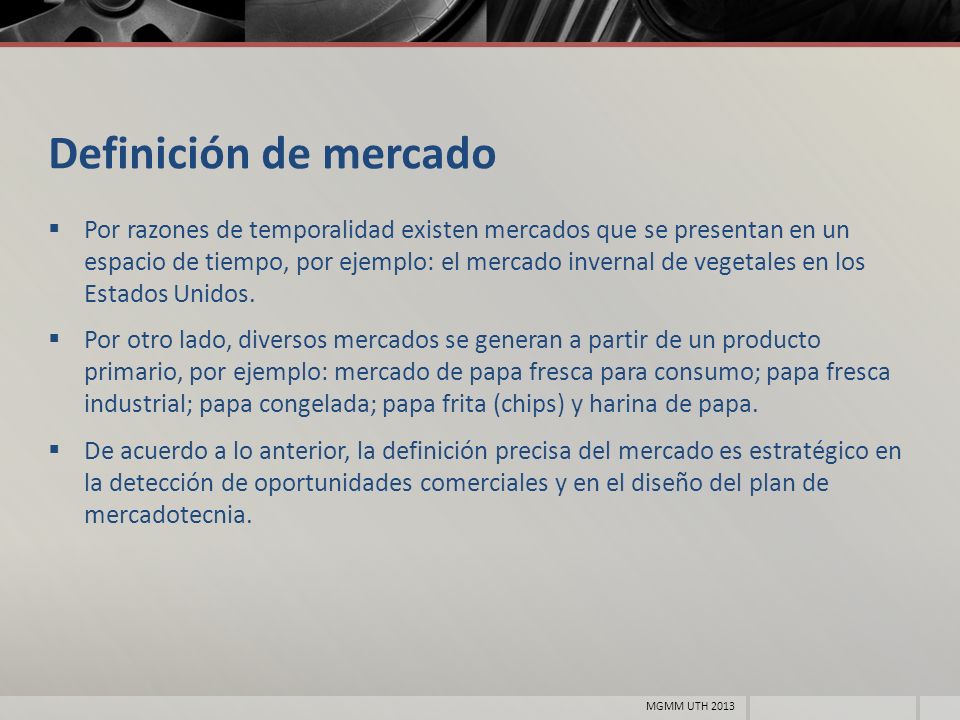 Definición de mercado

▪ Por razones de temporalidad existen mercados que se presentan en un espacio de tiempo, por ejemplo: el mercado invernal de vegetales en los Estados Unidos.

▪ Por otro lado, diversos mercados se generan a partir de un producto primario, por ejemplo: mercado de papa fresca para consumo; papa fresca industrial; papa congelada; papa frita (chips) y harina de papa.

▪ De acuerdo a lo anterior, la definición precisa del mercado es estratégico en la detección de oportunidades comerciales y en el diseño del plan de mercadotecnia.

MGMM UTH 2013